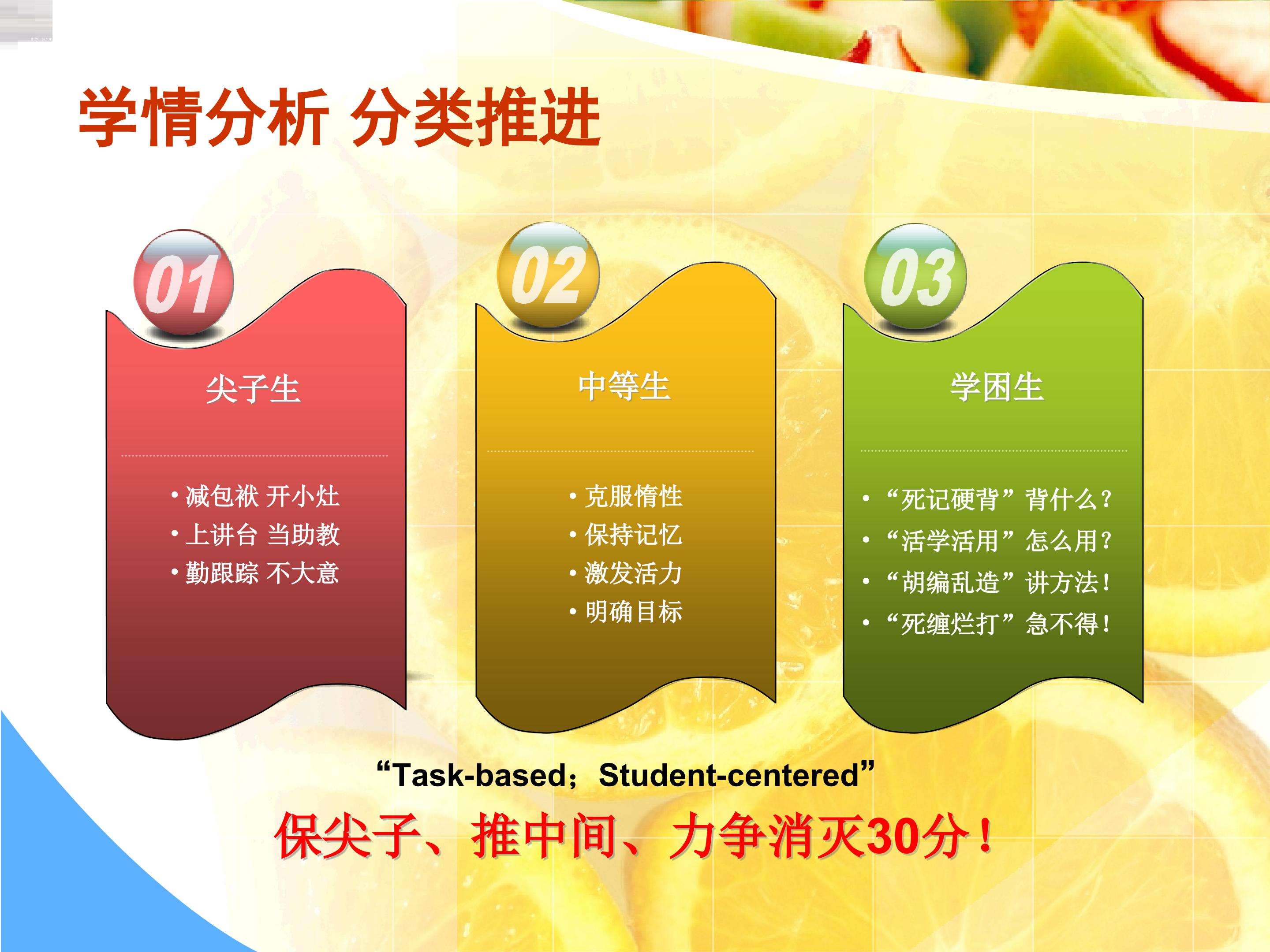 学情分析 分类推进

01

尖子生

• 减包袱 开小灶
• 上讲台 当助教
• 勤跟踪 不大意

02

中等生

• 克服惰性
• 保持记忆
• 激发活力
• 明确目标

03

学困生

• “死记硬背”背什么？
• “活学活用”怎么用？
• “胡编乱造”讲方法！
• “死缠烂打”急不得！

“Task-based；Student-centered”

保尖子、推中间、力争消灭30分！